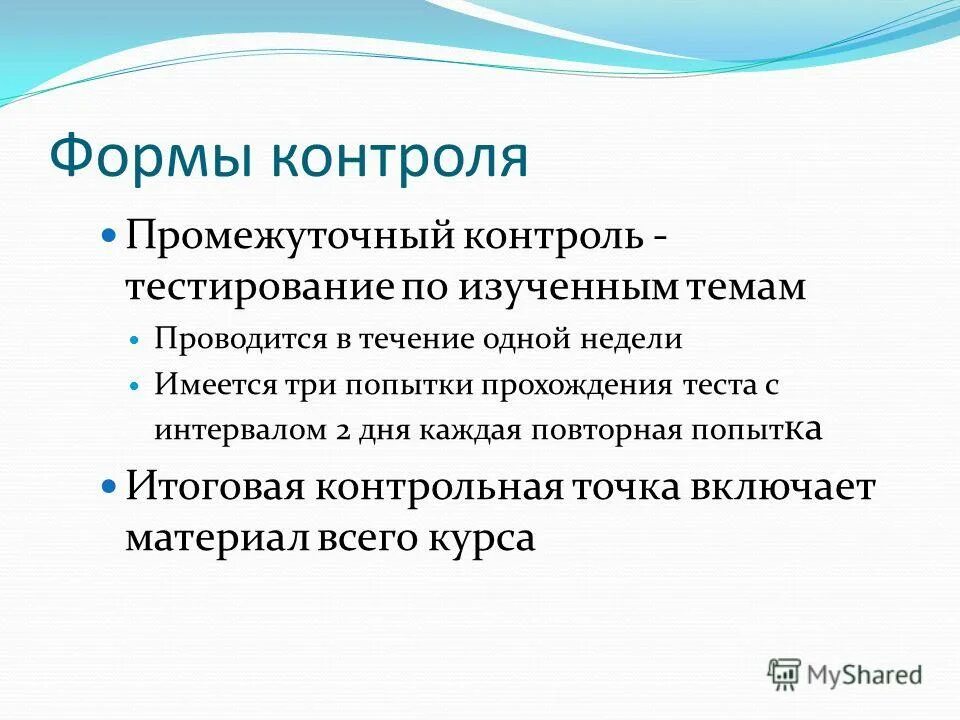 Формы контроля

Промежуточный контроль - тестирование по изученным темам

Проводится в течение одной недели

Имеется три попытки прохождения теста с интервалом 2 дня каждая повторная попытка

Итоговая контрольная точка включает материал всего курса

MyShared